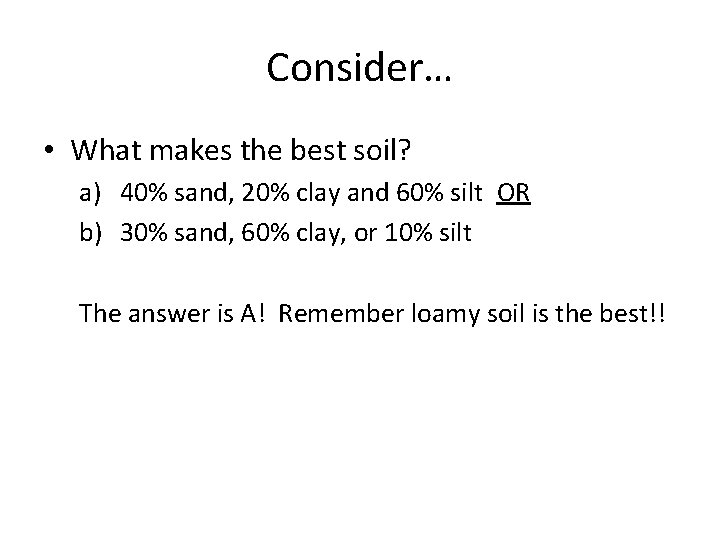 Consider…

• What makes the best soil?

a) 40% sand, 20% clay and 60% silt OR

b) 30% sand, 60% clay, or 10% silt

The answer is A! Remember loamy soil is the best!!